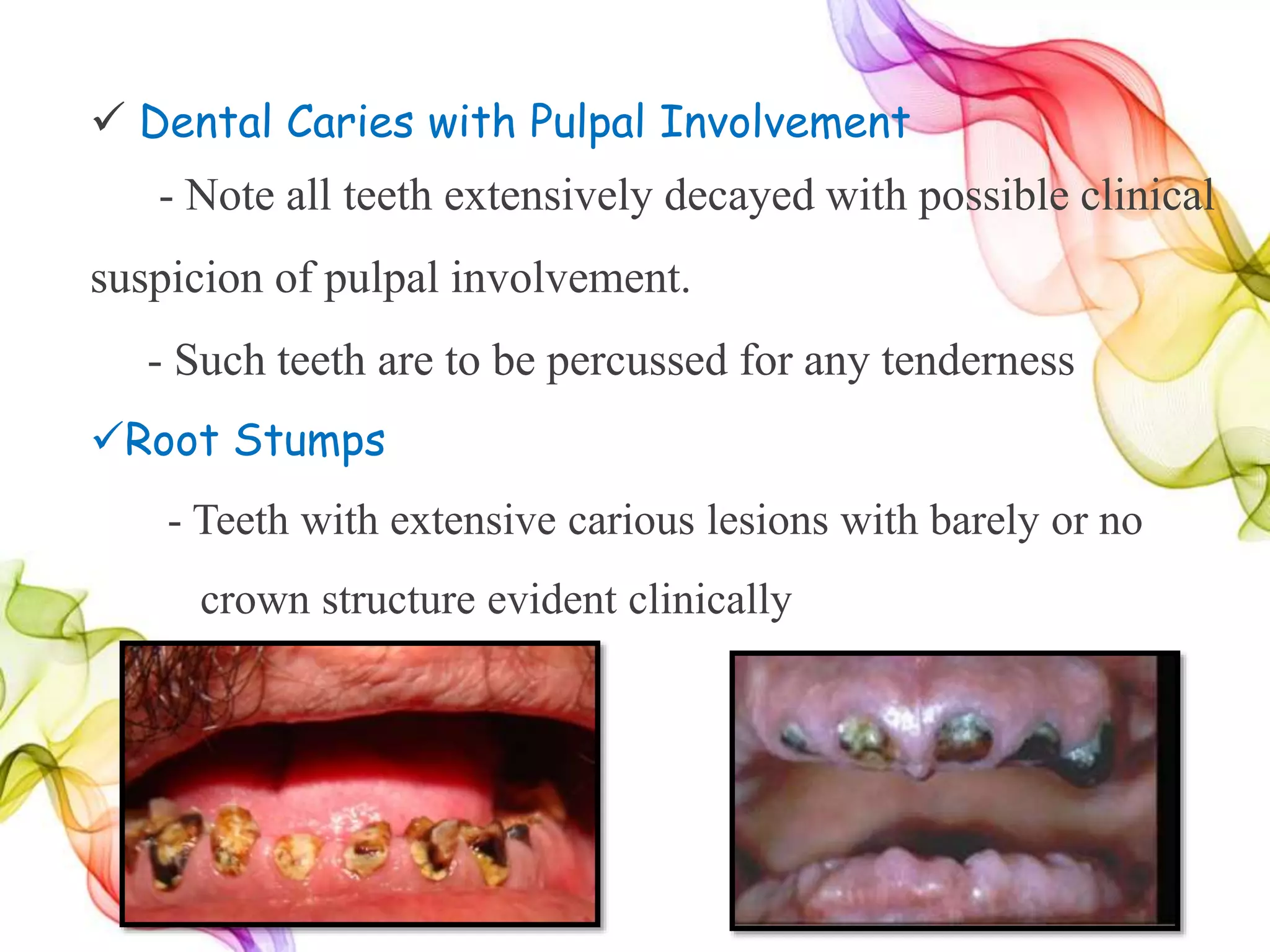 ✓ Dental Caries with Pulpal Involvement

- Note all teeth extensively decayed with possible clinical suspicion of pulpal involvement.

- Such teeth are to be percussed for any tenderness

✓Root Stumps

- Teeth with extensive carious lesions with barely or no crown structure evident clinically